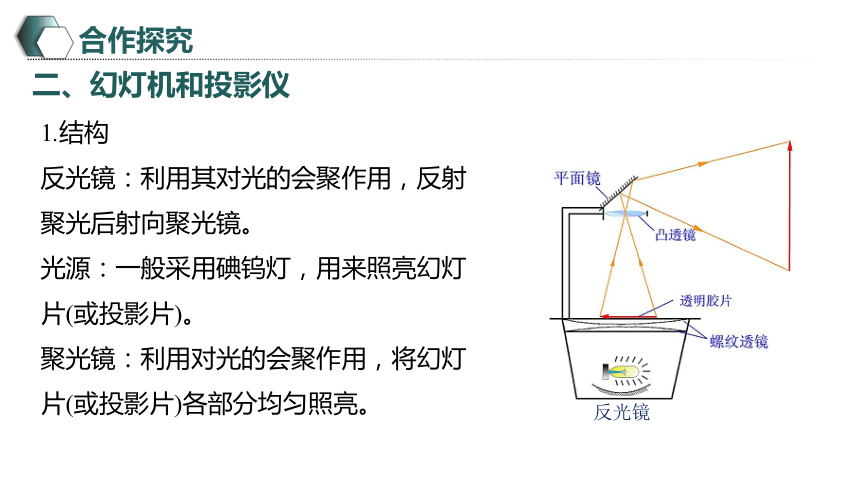 合作探究

二、幻灯机和投影仪

1.结构

反光镜：利用其对光的会聚作用，反射聚光后射向聚光镜。

光源：一般采用碘钨灯，用来照亮幻灯片(或投影片)。

聚光镜：利用对光的会聚作用，将幻灯片(或投影片)各部分均匀照亮。

平面镜

凸透镜

透明胶片

螺纹透镜

反光镜